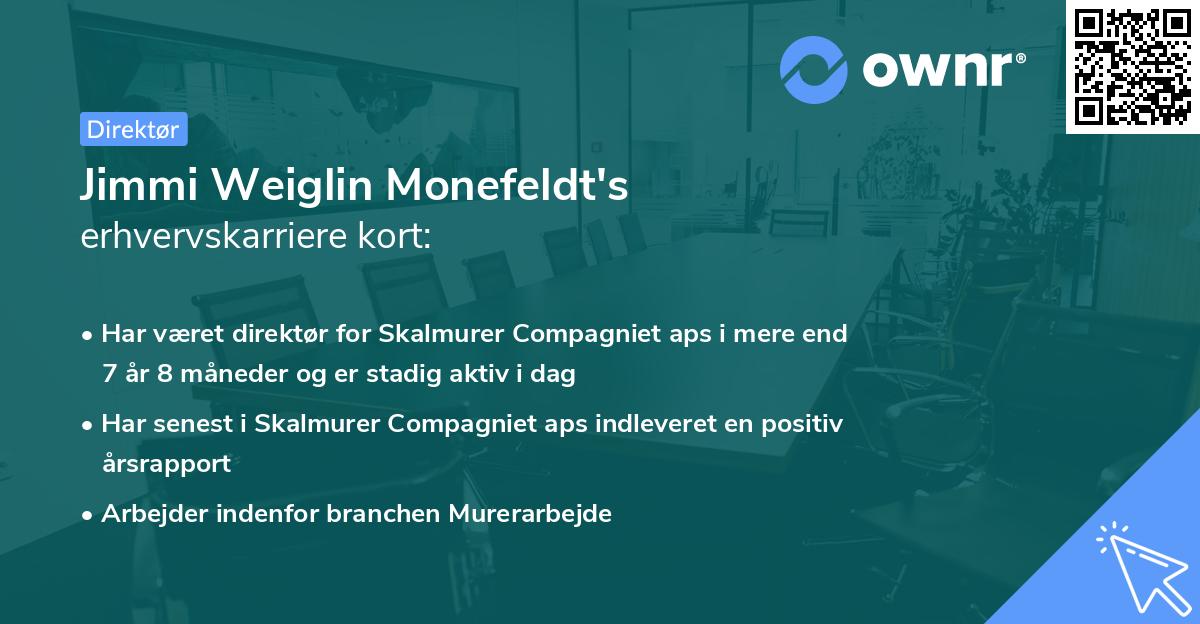 ownr®

Direktør

Jimmi Weiglin Monefeldt's
erhvervskarriere kort:

• Har været direktør for Skalmurer Compagniet aps i mere end 7 år 8 måneder og er stadig aktiv i dag
• Har senest i Skalmurer Compagniet aps indleveret en positiv årsrapport
• Arbejder indenfor branchen Murerarbejde